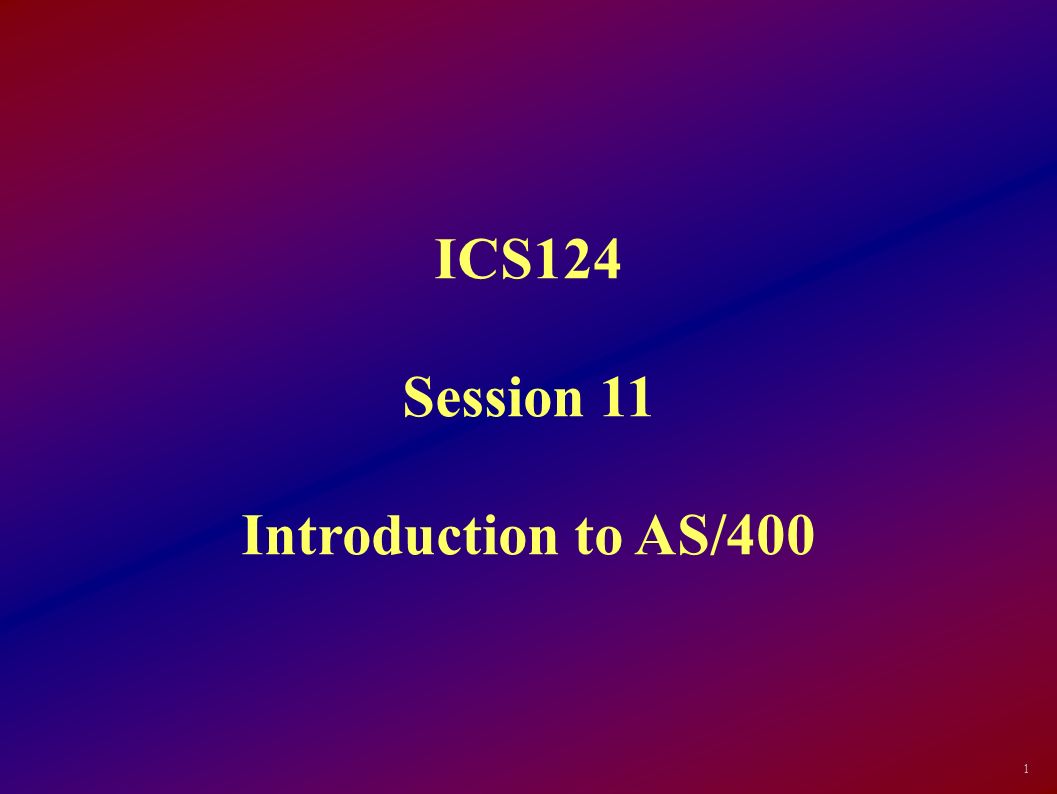 ICS124

Session 11

Introduction to AS/400

1